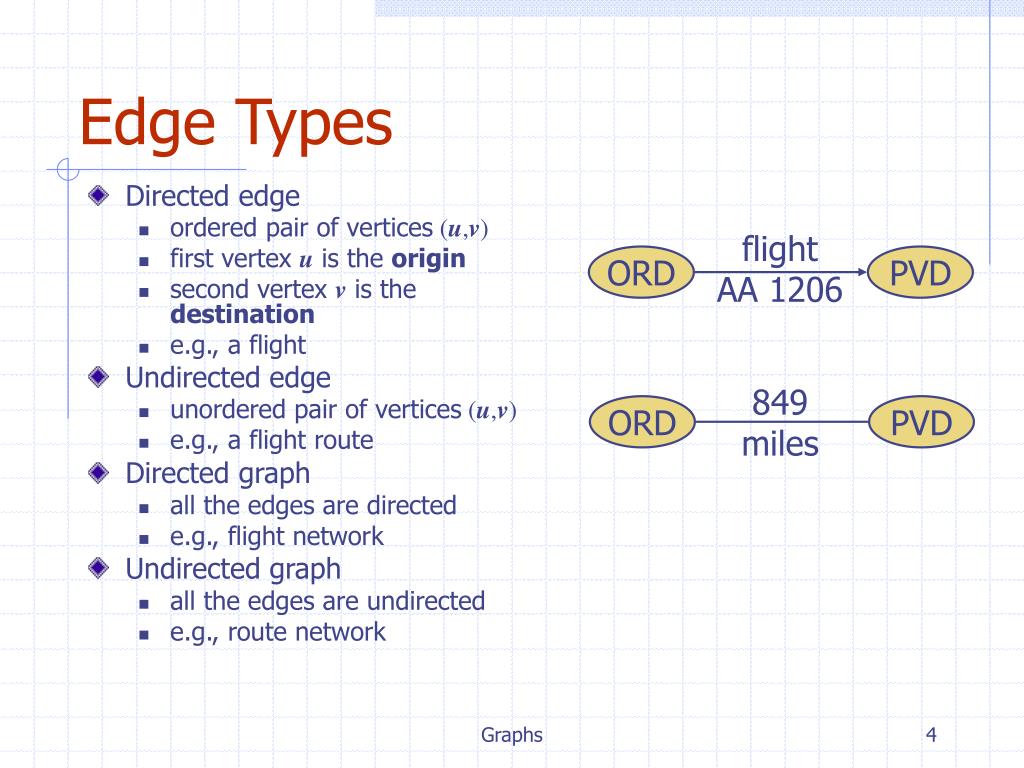 Edge Types

Directed edge
- ordered pair of vertices $(u,v)$
- first vertex $u$ is the **origin**
- second vertex $v$ is the **destination**
- e.g., a flight

Undirected edge
- unordered pair of vertices $(u,v)$
- e.g., a flight route

Directed graph
- all the edges are directed
- e.g., flight network

Undirected graph
- all the edges are undirected
- e.g., route network

ORD
flight
AA 1206
PVD

ORD
849
miles
PVD

Graphs

4